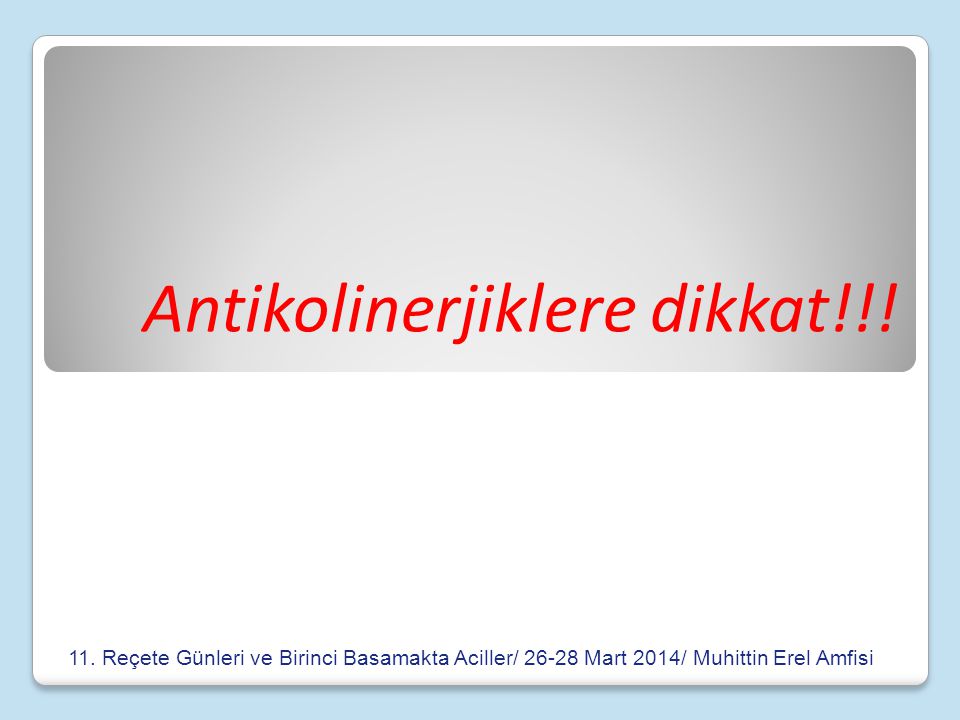 Antikolinerjiklere dikkat!!!

11. Reçete Günleri ve Birinci Basamakta Aciller/ 26-28 Mart 2014/ Muhittin Erel Amfisi